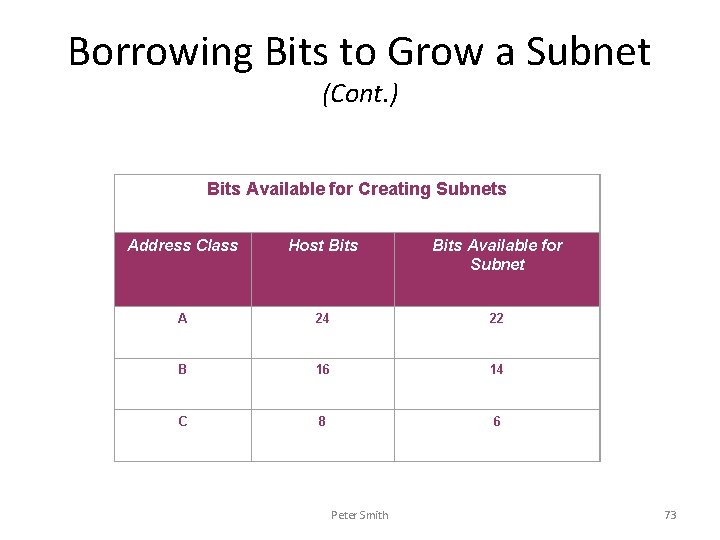 Borrowing Bits to Grow a Subnet

(Cont.)

Bits Available for Creating Subnets

| Address Class | Host Bits | Bits Available for Subnet |
|---|---|---|
| A | 24 | 22 |
| B | 16 | 14 |
| C | 8 | 6 |

Peter Smith

73